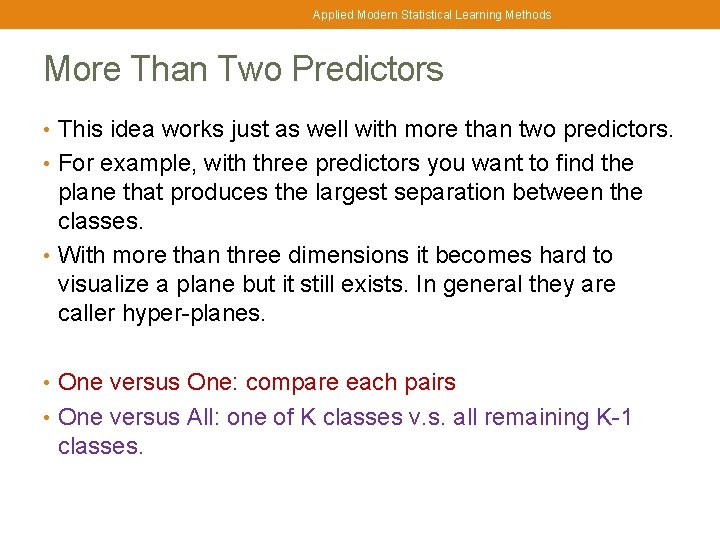 Applied Modern Statistical Learning Methods

More Than Two Predictors

• This idea works just as well with more than two predictors.
• For example, with three predictors you want to find the plane that produces the largest separation between the classes.
• With more than three dimensions it becomes hard to visualize a plane but it still exists. In general they are caller hyper-planes.

• One versus One: compare each pairs
• One versus All: one of K classes v.s. all remaining K-1 classes.